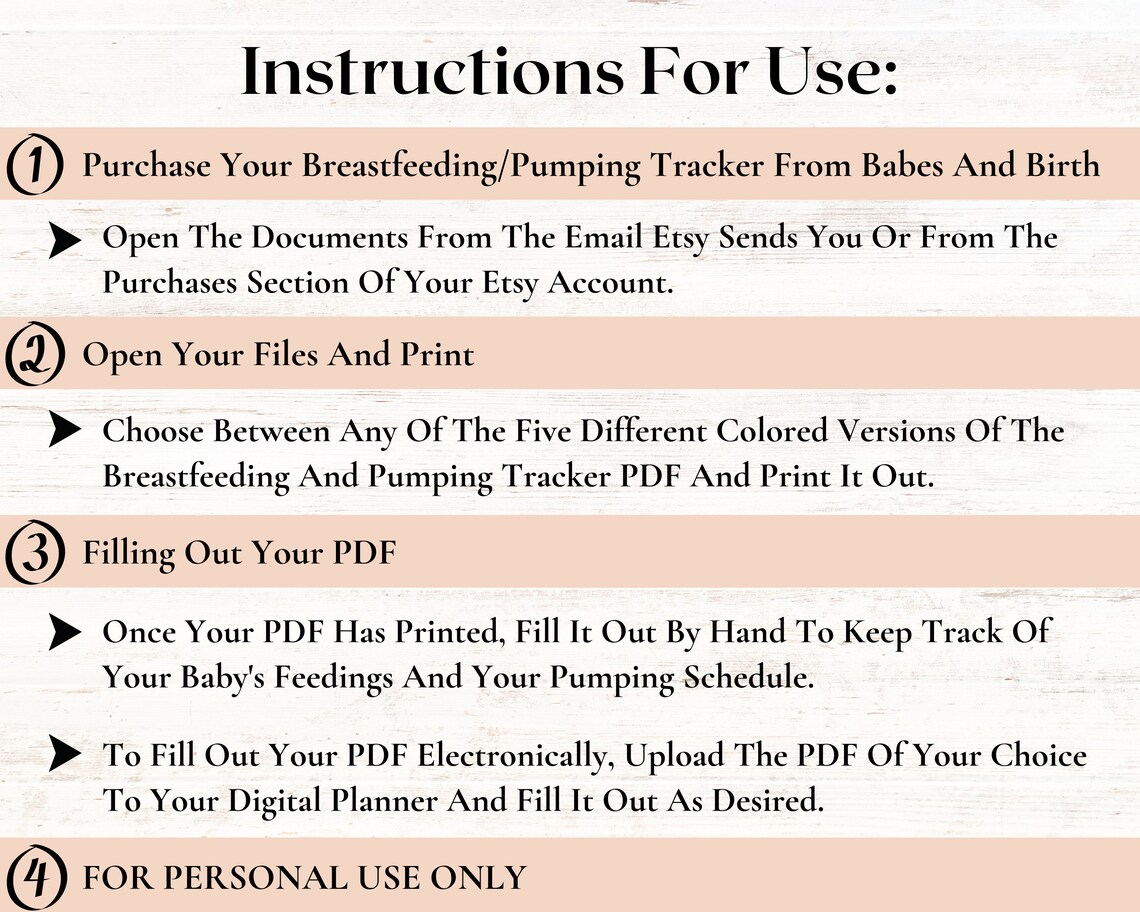 Instructions For Use:

1 Purchase Your Breastfeeding/Pumping Tracker From Babes And Birth

Open The Documents From The Email Etsy Sends You Or From The Purchases Section Of Your Etsy Account.

2 Open Your Files And Print

Choose Between Any Of The Five Different Colored Versions Of The Breastfeeding And Pumping Tracker PDF And Print It Out.

3 Filling Out Your PDF

Once Your PDF Has Printed, Fill It Out By Hand To Keep Track Of Your Baby's Feedings And Your Pumping Schedule.

To Fill Out Your PDF Electronically, Upload The PDF Of Your Choice To Your Digital Planner And Fill It Out As Desired.

4 FOR PERSONAL USE ONLY